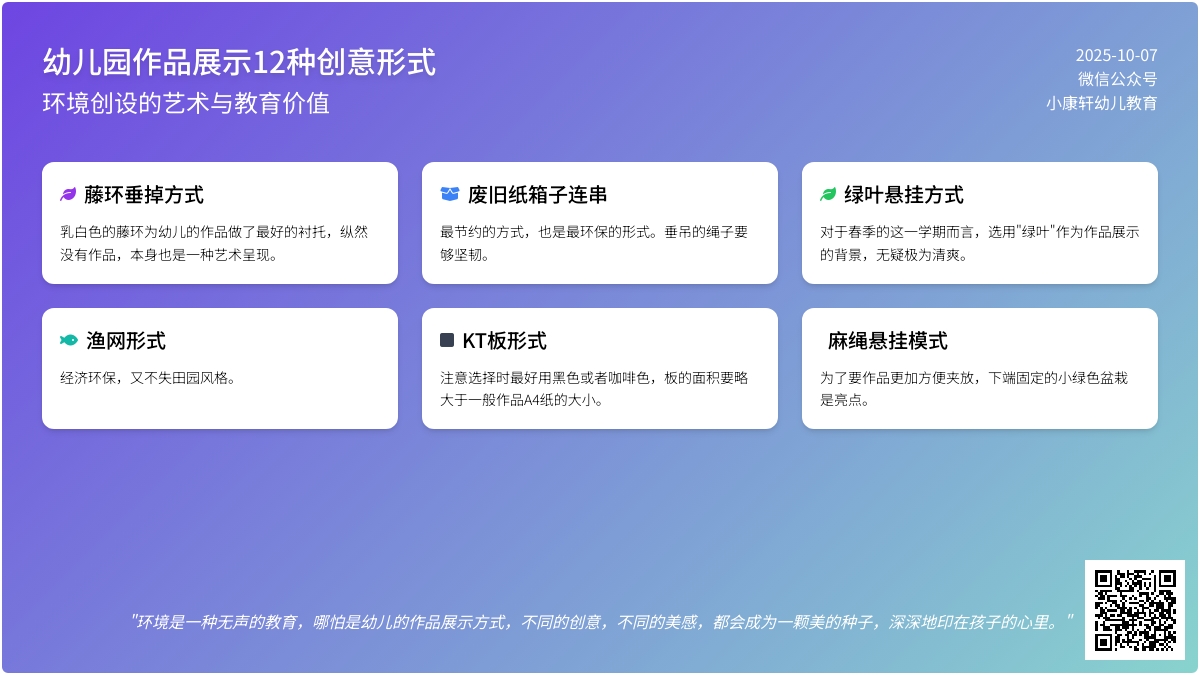 幼儿园作品展示12种创意形式

环境创设的艺术与教育价值

2025-10-07
微信公众号
小康轩幼儿教育

藤环垂掉方式

乳白色的藤环为幼儿的作品做了最好的衬托，纵然没有作品，本身也是一种艺术呈现。

废旧纸箱子连串

最节约的方式，也是最环保的形式。垂吊的绳子要够坚韧。

绿叶悬挂方式

对于春季的这一学期而言，选用"绿叶"作为作品展示的背景，无疑极为清爽。

渔网形式

经济环保，又不失田园风格。

KT板形式

注意选择时最好用黑色或者咖啡色，板的面积要略大于一般作品A4纸的大小。

麻绳悬挂模式

为了要作品更加方便夹放，下端固定的小绿色盆栽是亮点。

"环境是一种无声的教育，哪怕是幼儿的作品展示方式，不同的创意，不同的美感，都会成为一颗美的种子，深深地印在孩子的心里。"